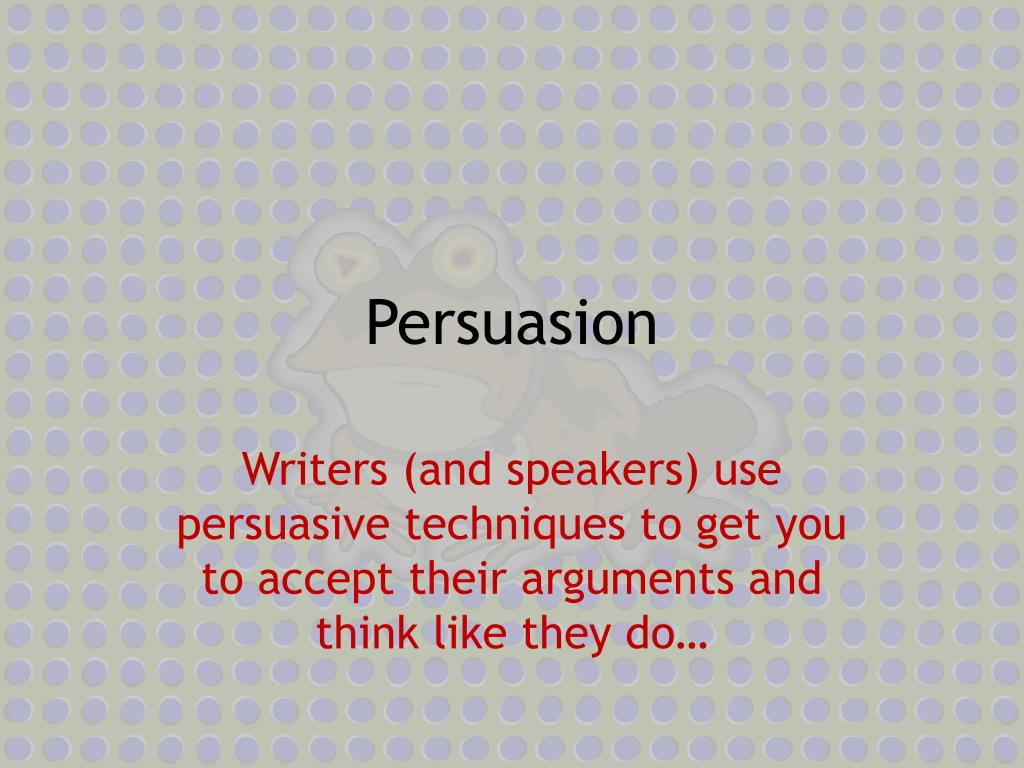 Persuasion

Writers (and speakers) use persuasive techniques to get you to accept their arguments and think like they do…